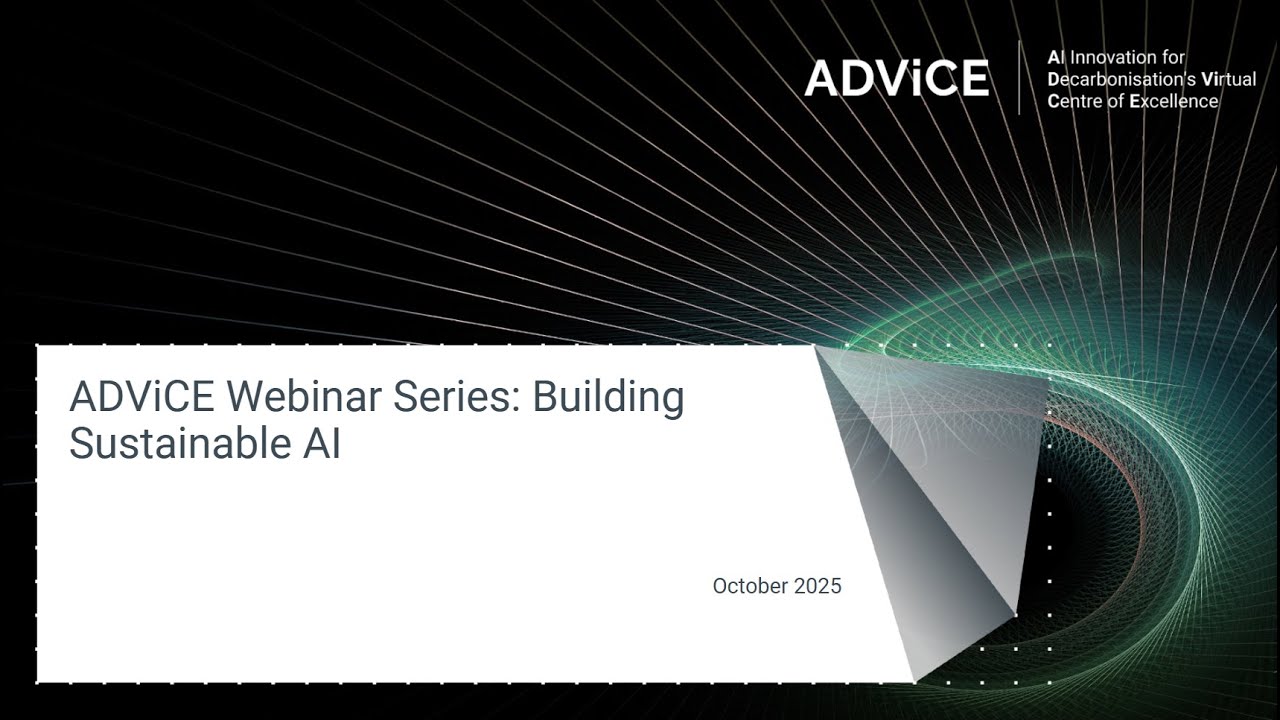 ADViCE

AI Innovation for Decarbonisation's Virtual Centre of Excellence

ADViCE Webinar Series: Building Sustainable AI

October 2025